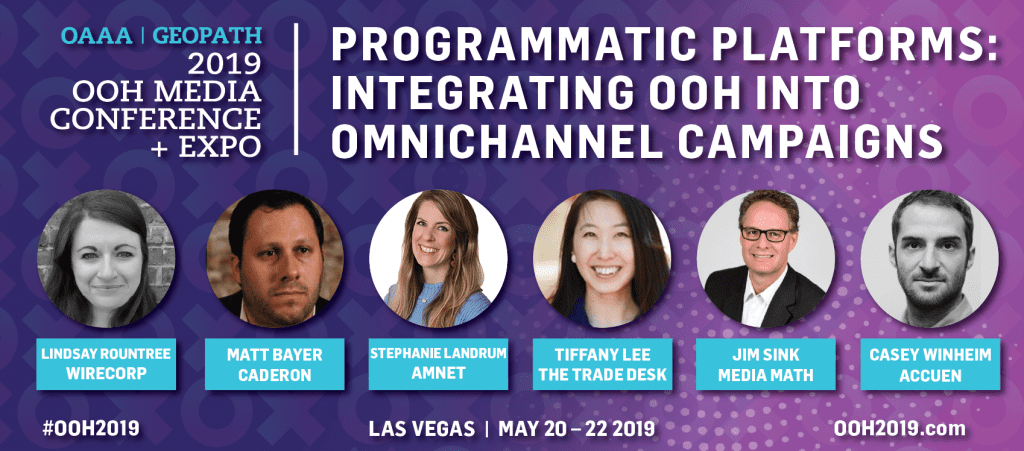 OAAA | GEOPATH
2019
OOH MEDIA
CONFERENCE
+ EXPO

PROGRAMMATIC PLATFORMS: INTEGRATING OOH INTO OMNICHANNEL CAMPAIGNS

LINDSAY ROUNTREE
WIRECORP

MATT BAYER
CADERON

STEPHANIE LANDRUM
AMNET

TIFFANY LEE
THE TRADE DESK

JIM SINK
MEDIA MATH

CASEY WINHEIM
ACCUEN

#OOH2019

LAS VEGAS | MAY 20 – 22 2019

OOH2019.com